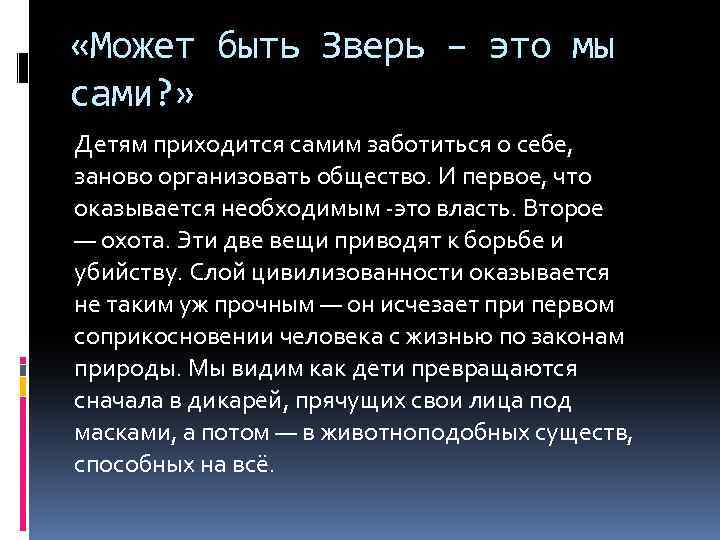 «Может быть Зверь – это мы сами?»

Детям приходится самим заботиться о себе, заново организовать общество. И первое, что оказывается необходимым -это власть. Второе — охота. Эти две вещи приводят к борьбе и убийству. Слой цивилизованности оказывается не таким уж прочным — он исчезает при первом соприкосновении человека с жизнью по законам природы. Мы видим как дети превращаются сначала в дикарей, прячущих свои лица под масками, а потом — в животноподобных существ, способных на всё.